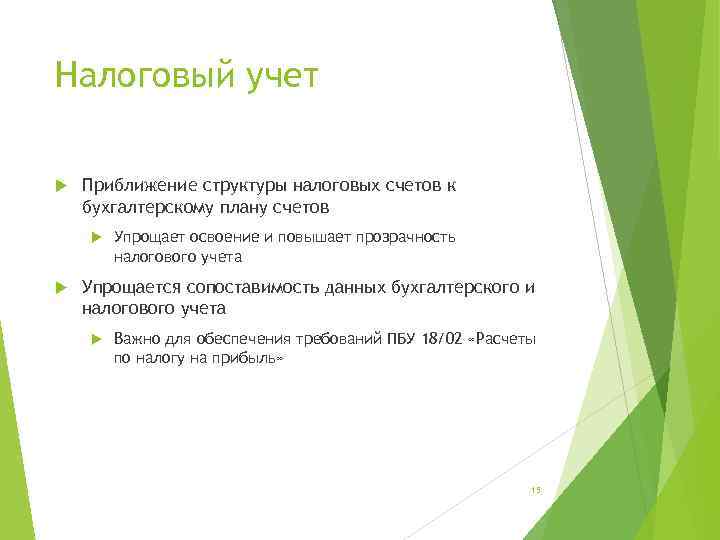 Налоговый учет

Приближение структуры налоговых счетов к бухгалтерскому плану счетов

Упрощает освоение и повышает прозрачность налогового учета

Упрощается сопоставимость данных бухгалтерского и налогового учета

Важно для обеспечения требований ПБУ 18/02 «Расчеты по налогу на прибыль»

15